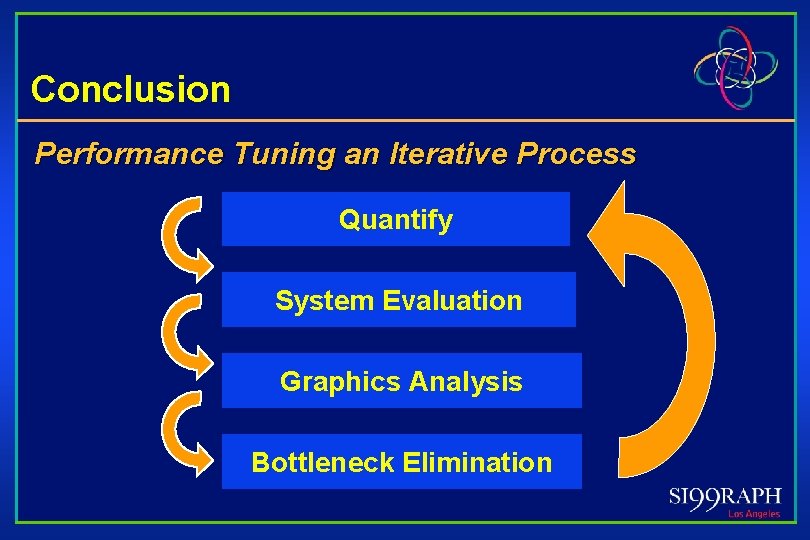 Conclusion

Performance Tuning an Iterative Process

Quantify

System Evaluation

Graphics Analysis

Bottleneck Elimination

SI99RAPH
Los Angeles